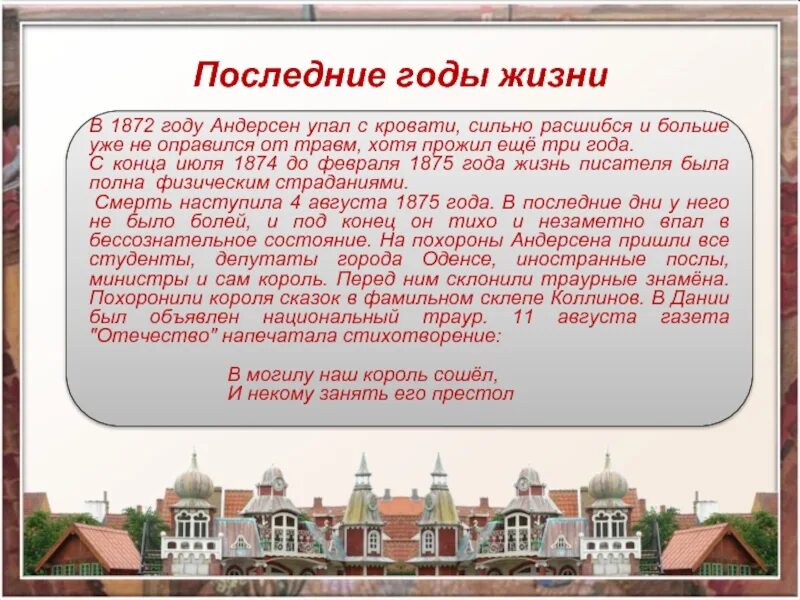 Последние годы жизни

В 1872 году Андерсен упал с кровати, сильно расшибся и больше уже не оправился от травм, хотя прожил ещё три года.
С конца июля 1874 до февраля 1875 года жизнь писателя была полна физическим страданиями.
Смерть наступила 4 августа 1875 года. В последние дни у него не было болей, и под конец он тихо и незаметно впал в бессознательное состояние. На похороны Андерсена пришли все студенты, депутаты города Оденсе, иностранные послы, министры и сам король. Перед ним склонили траурные знамёна. Похоронили короля сказок в фамильном склепе Коллинов. В Дании был объявлен национальный траур. 11 августа газета "Отечество" напечатала стихотворение:

В могилу наш король сошёл,
И некому занять его престол